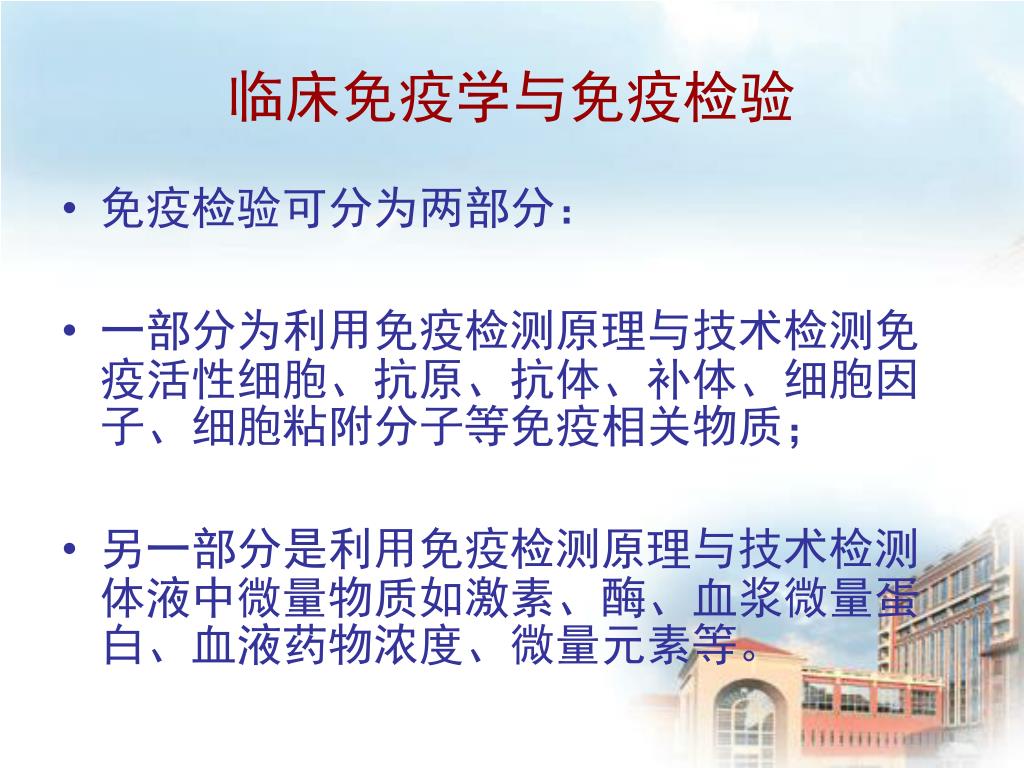 临床免疫学与免疫检验

• 免疫检验可分为两部分：

• 一部分为利用免疫检测原理与技术检测免疫活性细胞、抗原、抗体、补体、细胞因子、细胞粘附分子等免疫相关物质；

• 另一部分是利用免疫检测原理与技术检测体液中微量物质如激素、酶、血浆微量蛋白、血液药物浓度、微量元素等。